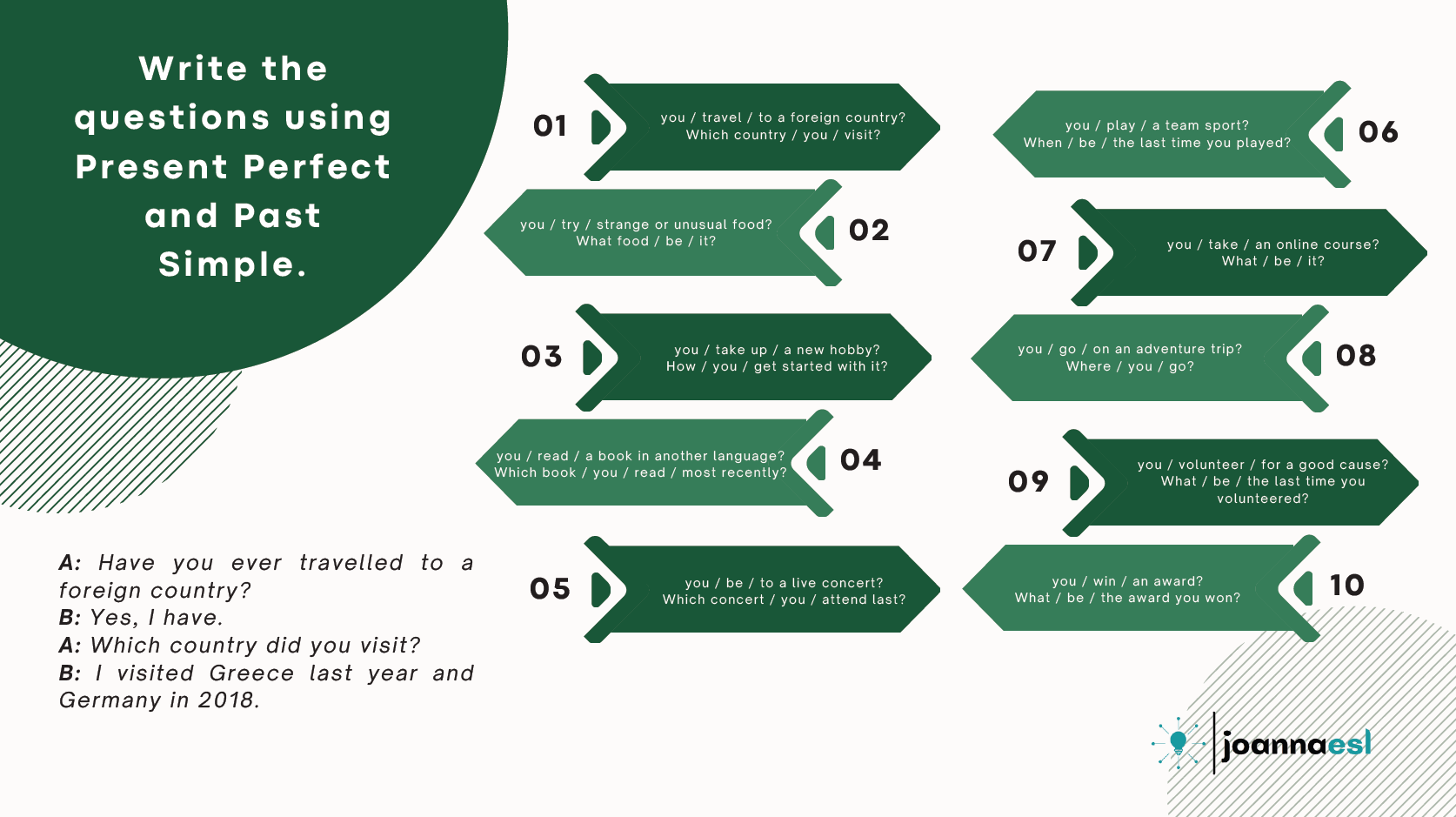 Write the questions using Present Perfect and Past Simple.

A: Have you ever travelled to a foreign country?
B: Yes, I have.
A: Which country did you visit?
B: I visited Greece last year and Germany in 2018.

01 you / travel / to a foreign country? Which country / you / visit?

02 you / try / strange or unusual food? What food / be / it?

03 you / take up / a new hobby? How / you / get started with it?

04 you / read / a book in another language? Which book / you / read / most recently?

05 you / be / to a live concert? Which concert / you / attend last?

06 you / play / a team sport? When / be / the last time you played?

07 you / take / an online course? What / be / it?

08 you / go / on an adventure trip? Where / you / go?

09 you / volunteer / for a good cause? What / be / the last time you volunteered?

10 you / win / an award? What / be / the award you won?

joannaesl